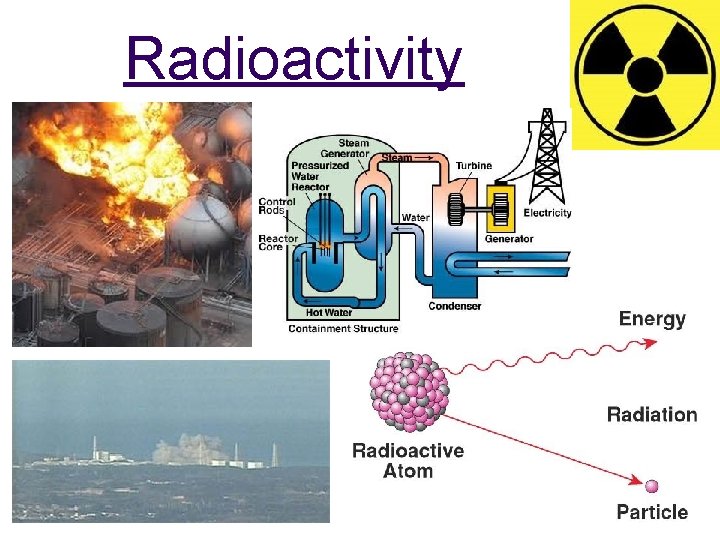 Radioactivity

Steam Generator
Steam
Pressurized Water Reactor
Turbine
Control Rods
Water
Electricity
Reactor Core
Generator
Hot Water
Condenser
Containment Structure

Energy
Radiation
Radioactive Atom
Particle